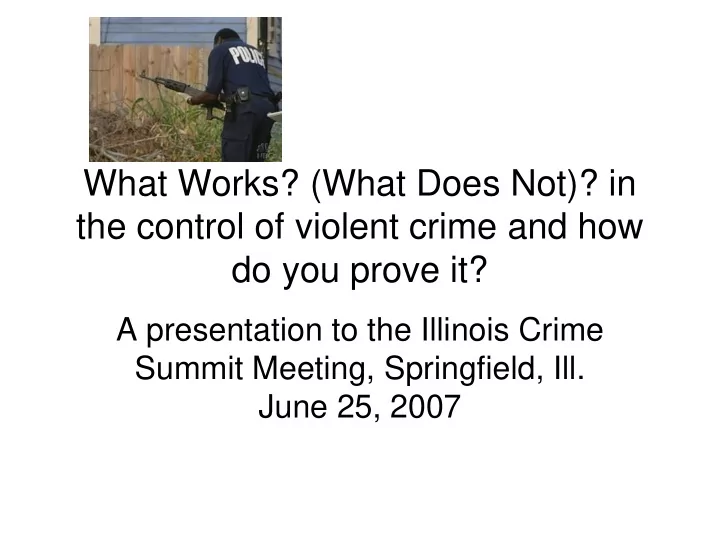 POLICE

What Works? (What Does Not)? in the control of violent crime and how do you prove it?

A presentation to the Illinois Crime Summit Meeting, Springfield, Ill.
June 25, 2007